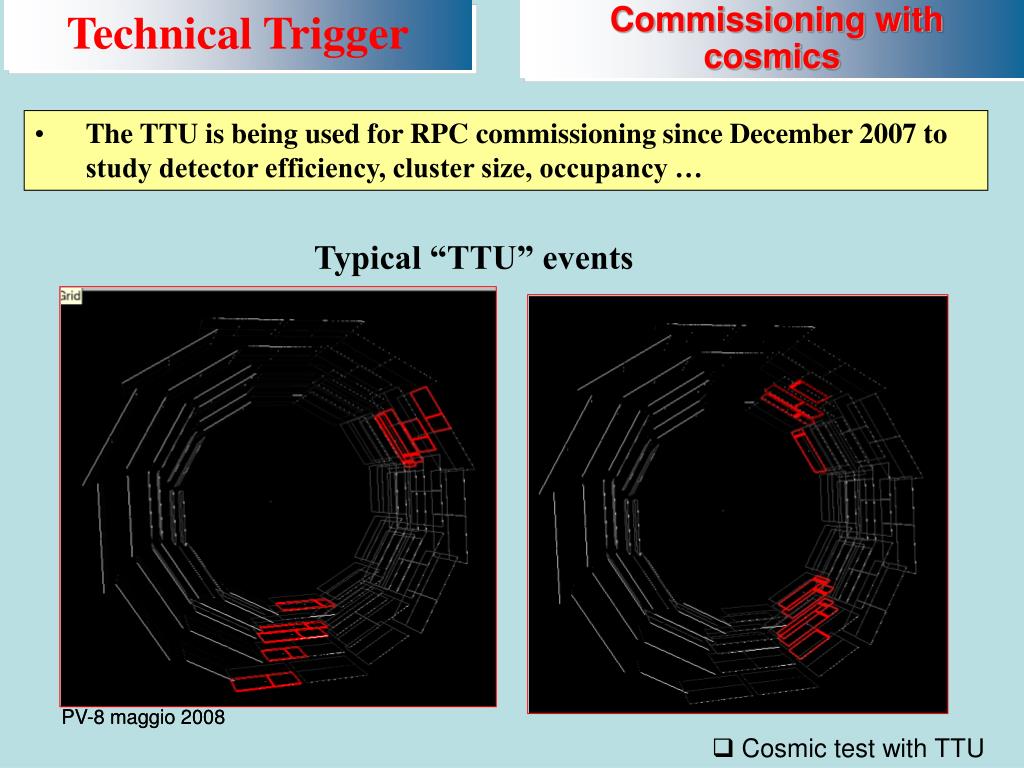 Technical Trigger

Commissioning with cosmics

• The TTU is being used for RPC commissioning since December 2007 to study detector efficiency, cluster size, occupancy …

Typical “TTU” events

Grid

PV-8 maggio 2008

❑ Cosmic test with TTU